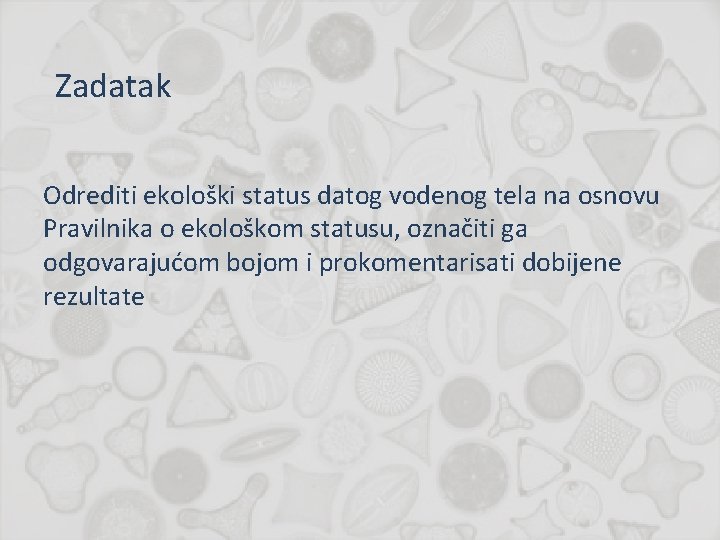 Zadatak

Odrediti ekološki status datog vodenog tela na osnovu Pravilnika o ekološkom statusu, označiti ga odgovarajućom bojom i prokomentarisati dobijene rezultate